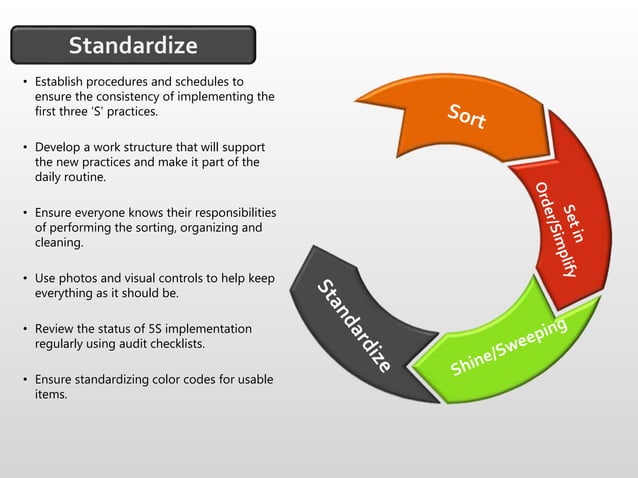 Standardize

• Establish procedures and schedules to ensure the consistency of implementing the first three 'S' practices.

• Develop a work structure that will support the new practices and make it part of the daily routine.

• Ensure everyone knows their responsibilities of performing the sorting, organizing and cleaning.

• Use photos and visual controls to help keep everything as it should be.

• Review the status of 5S implementation regularly using audit checklists.

• Ensure standardizing color codes for usable items.

Sort

Set in Order/Simplify

Shine/Sweeping

Standardize